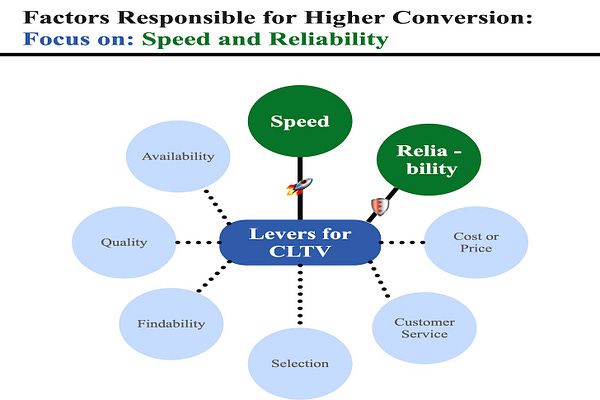 Factors Responsible for Higher Conversion:
Focus on: Speed and Reliability

Speed

Relia - bility

Availability

Quality

Levers for CLTV

Cost or Price

Findability

Customer Service

Selection